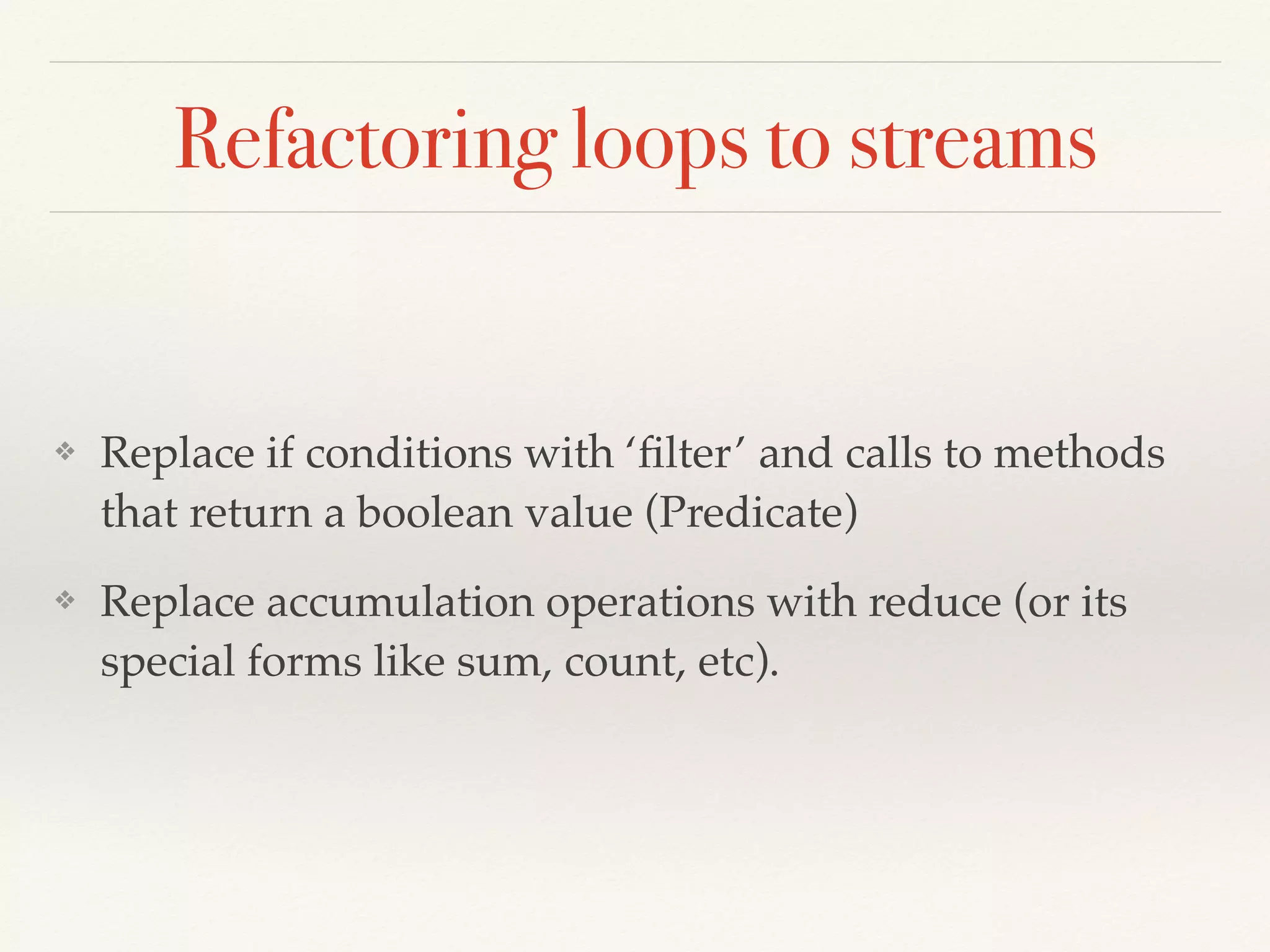 Refactoring loops to streams

❖ Replace if conditions with ‘filter’ and calls to methods that return a boolean value (Predicate)

❖ Replace accumulation operations with reduce (or its special forms like sum, count, etc).